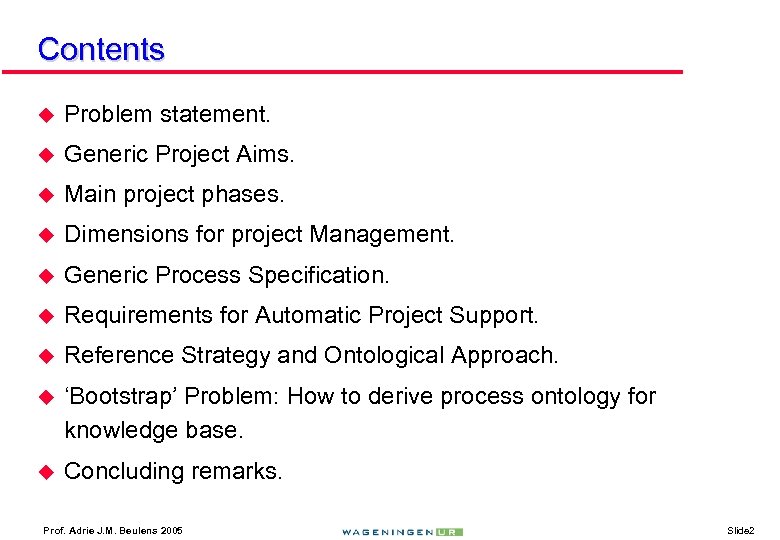 Contents

Problem statement.

Generic Project Aims.

Main project phases.

Dimensions for project Management.

Generic Process Specification.

Requirements for Automatic Project Support.

Reference Strategy and Ontological Approach.

‘Bootstrap’ Problem: How to derive process ontology for knowledge base.

Concluding remarks.

Prof. Adrie J.M. Beulens 2005

WAGENINGEN UR

Slide2